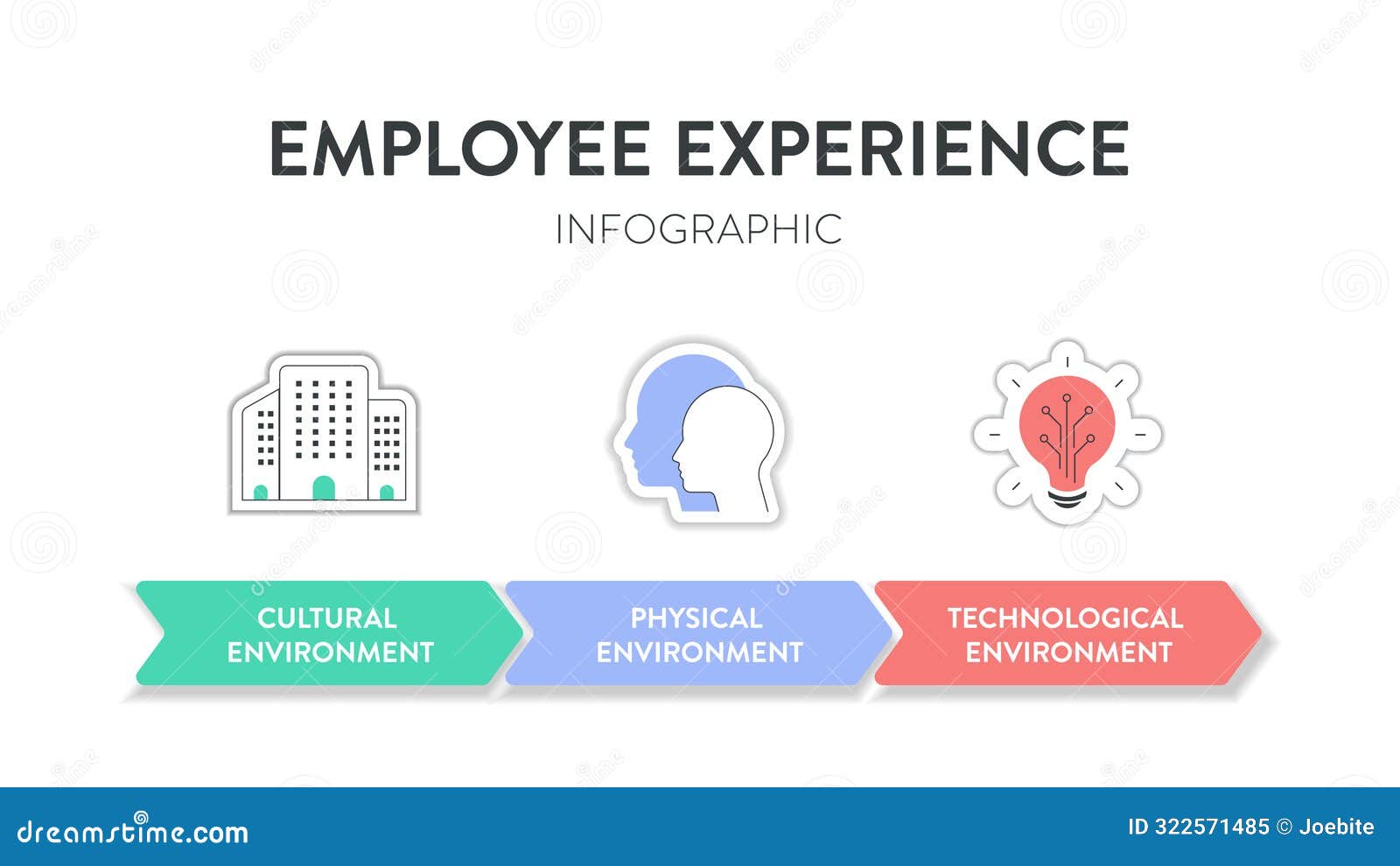 EMPLOYEE EXPERIENCE

INFOGRAPHIC

CULTURAL ENVIRONMENT

PHYSICAL ENVIRONMENT

TECHNOLOGICAL ENVIRONMENT

dreamstime.com

ID 322571485 © Joebite